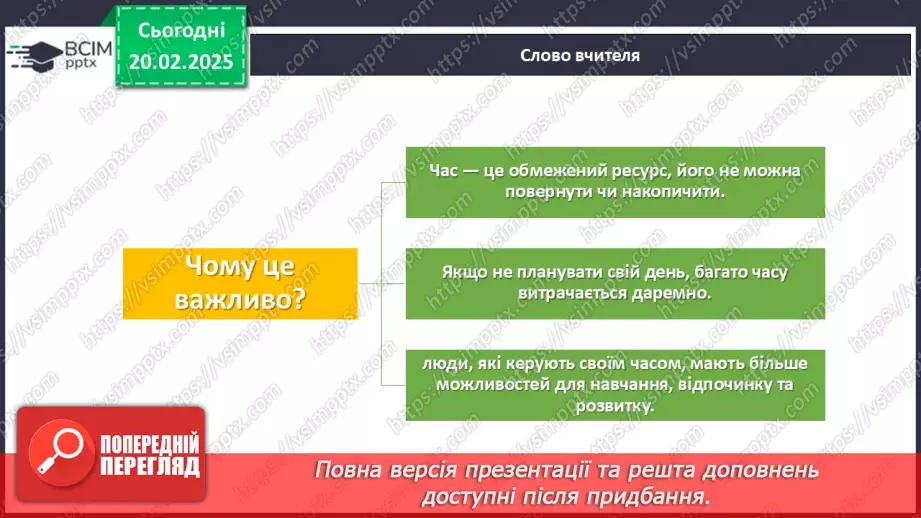 ВСІМ pptx

Сьогодні 20.02.2025

Слово вчителя

Чому це важливо?

Час — це обмежений ресурс, його не можна повернути чи накопичити.

Якщо не планувати свій день, багато часу витрачається даремно.

люди, які керують своїм часом, мають більше можливостей для навчання, відпочинку та розвитку.

ПОПЕРЕДНІЙ ПЕРЕГЛЯД

Повна версія презентації та решта доповнень доступні після придбання.

https://vsimpptx.com